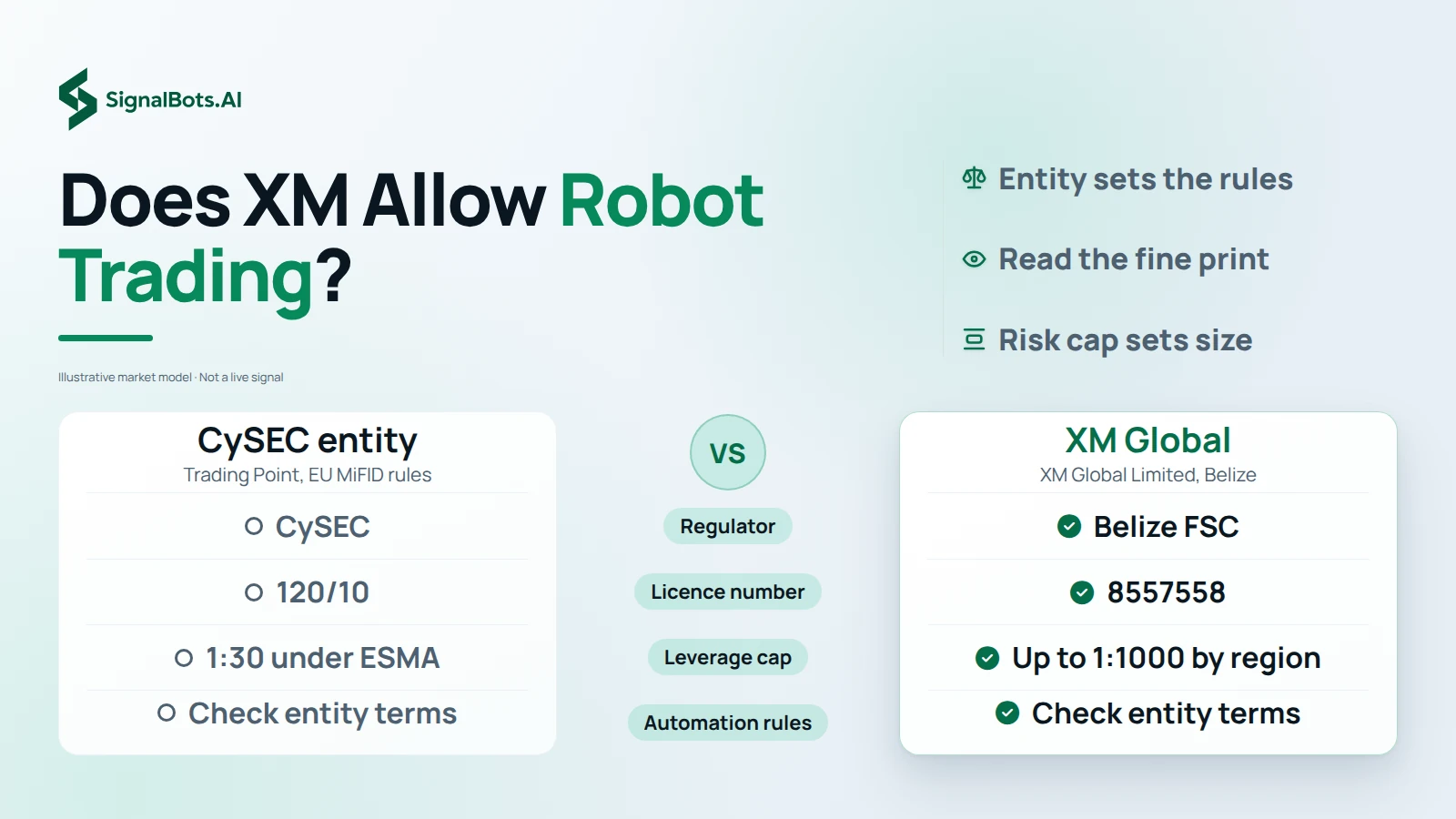 SignalBots.AI

Does XM Allow Robot Trading?

Illustrative market model · Not a live signal

Entity sets the rules

Read the fine print

Risk cap sets size

CySEC entity
Trading Point, EU MiFID rules

CySEC

120/10

1:30 under ESMA

Check entity terms

VS

Regulator

Licence number

Leverage cap

Automation rules

XM Global
XM Global Limited, Belize

Belize FSC

8557558

Up to 1:1000 by region

Check entity terms